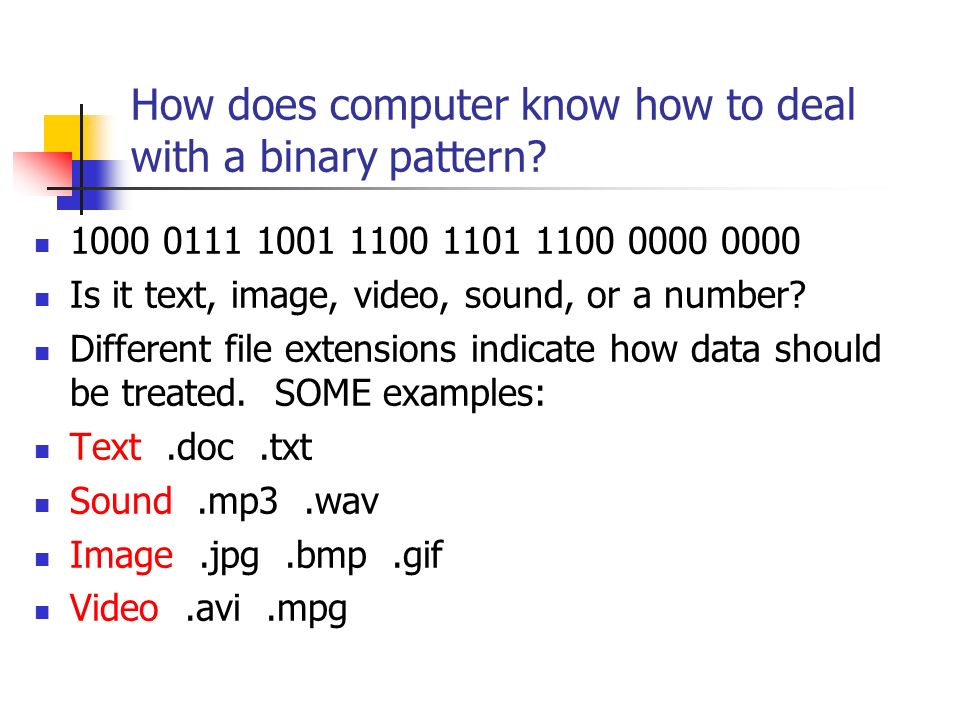 How does computer know how to deal with a binary pattern?

- 1000 0111 1001 1100 1101 1100 0000 0000
- Is it text, image, video, sound, or a number?
- Different file extensions indicate how data should be treated. SOME examples:
- Text .doc .txt
- Sound .mp3 .wav
- Image .jpg .bmp .gif
- Video .avi .mpg